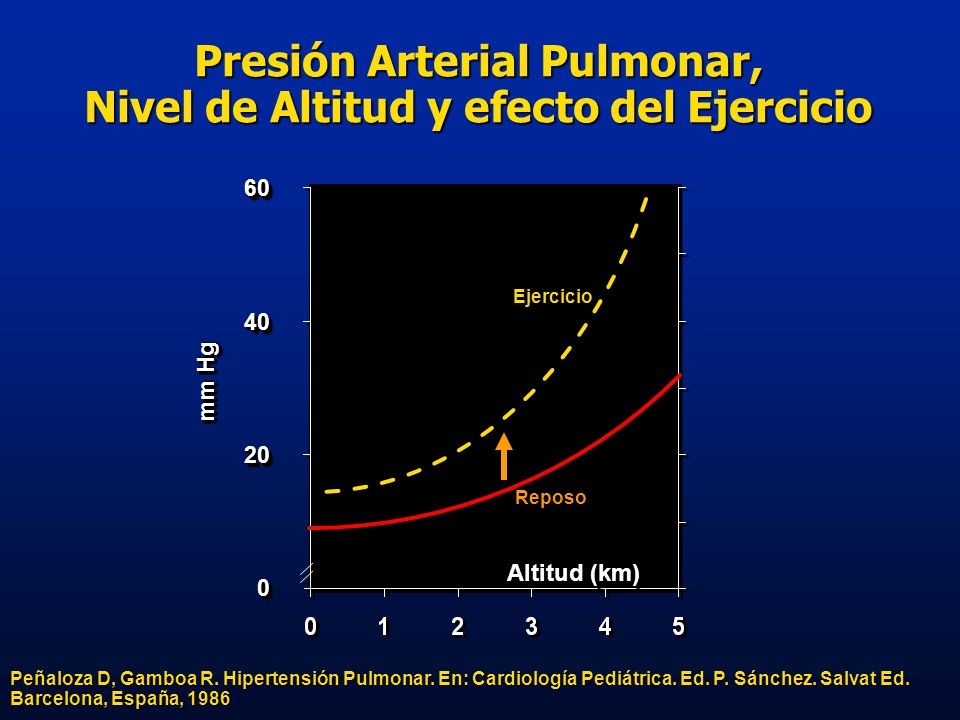 Presión Arterial Pulmonar, Nivel de Altitud y efecto del Ejercicio

mm Hg

60
40
20
0

Ejercicio
Reposo
Altitud (km)

0
1
2
3
4
5

Peñaloza D, Gamboa R. Hipertensión Pulmonar. En: Cardiología Pediátrica. Ed. P. Sánchez. Salvat Ed. Barcelona, España, 1986